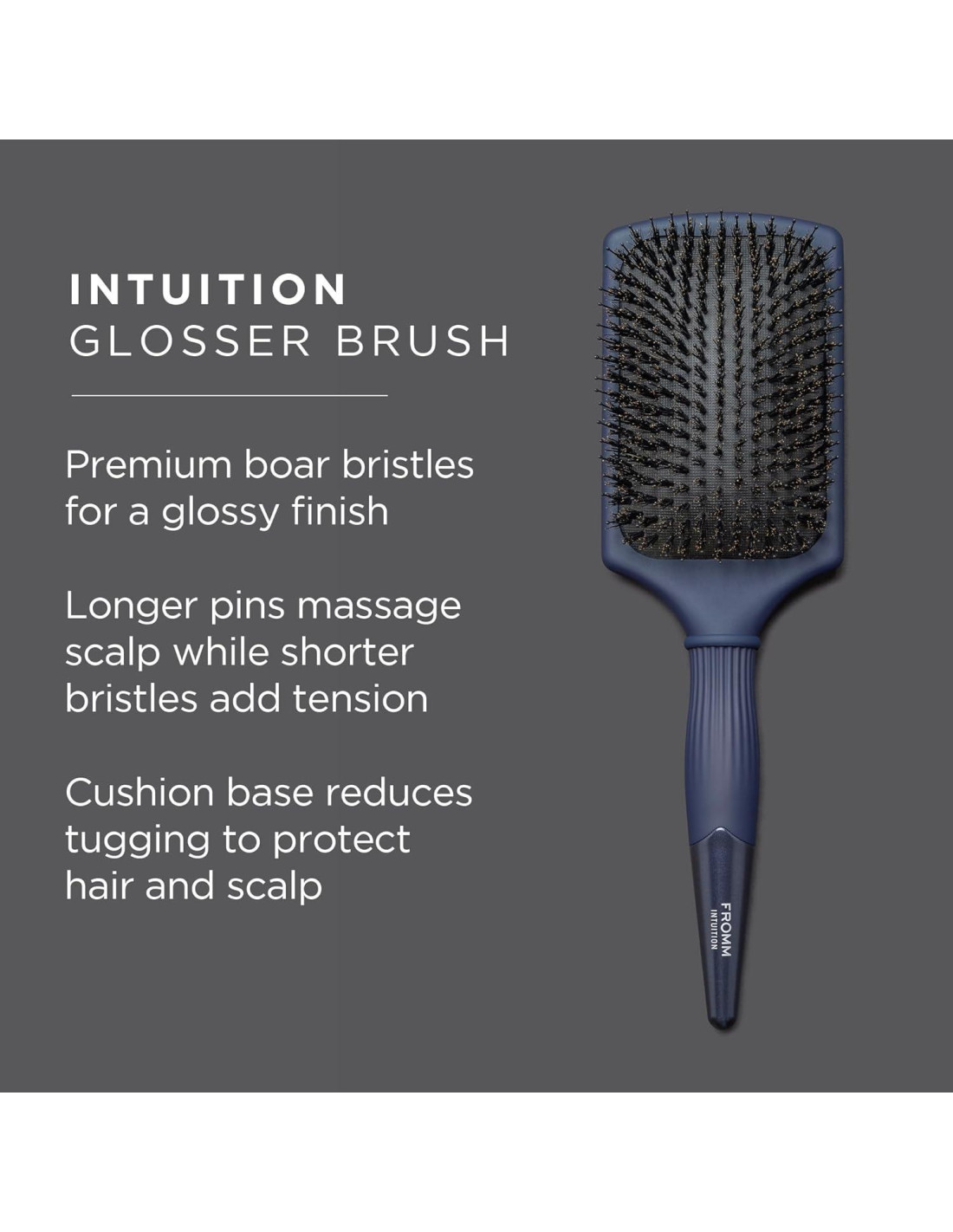 INTUITION
GLOSSER BRUSH

Premium boar bristles for a glossy finish

Longer pins massage scalp while shorter bristles add tension

Cushion base reduces tugging to protect hair and scalp

FROMM
INTUITION